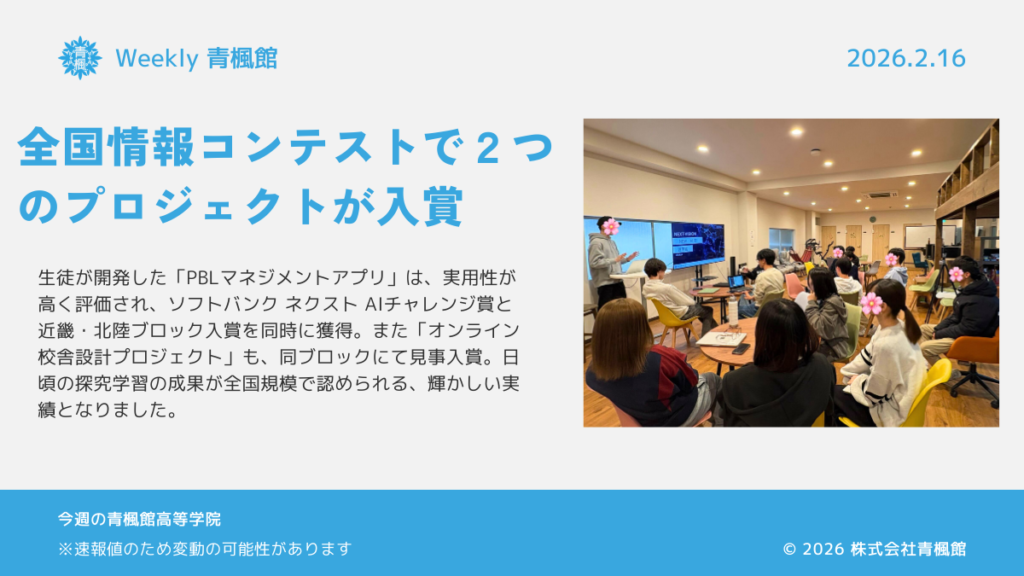 青楓

Weekly 青楓館

2026.2.16

全国情報コンテストで２つのプロジェクトが入賞

生徒が開発した「PBLマネジメントアプリ」は、実用性が高く評価され、ソフトバンク ネクスト AIチャレンジ賞と近畿・北陸ブロック入賞を同時に獲得。また「オンライン校舎設計プロジェクト」も、同ブロックにて見事入賞。日頃の探究学習の成果が全国規模で認められる、輝かしい実績となりました。

今週の青楓館高等学院

※速報値のため変動の可能性があります

© 2026 株式会社青楓館